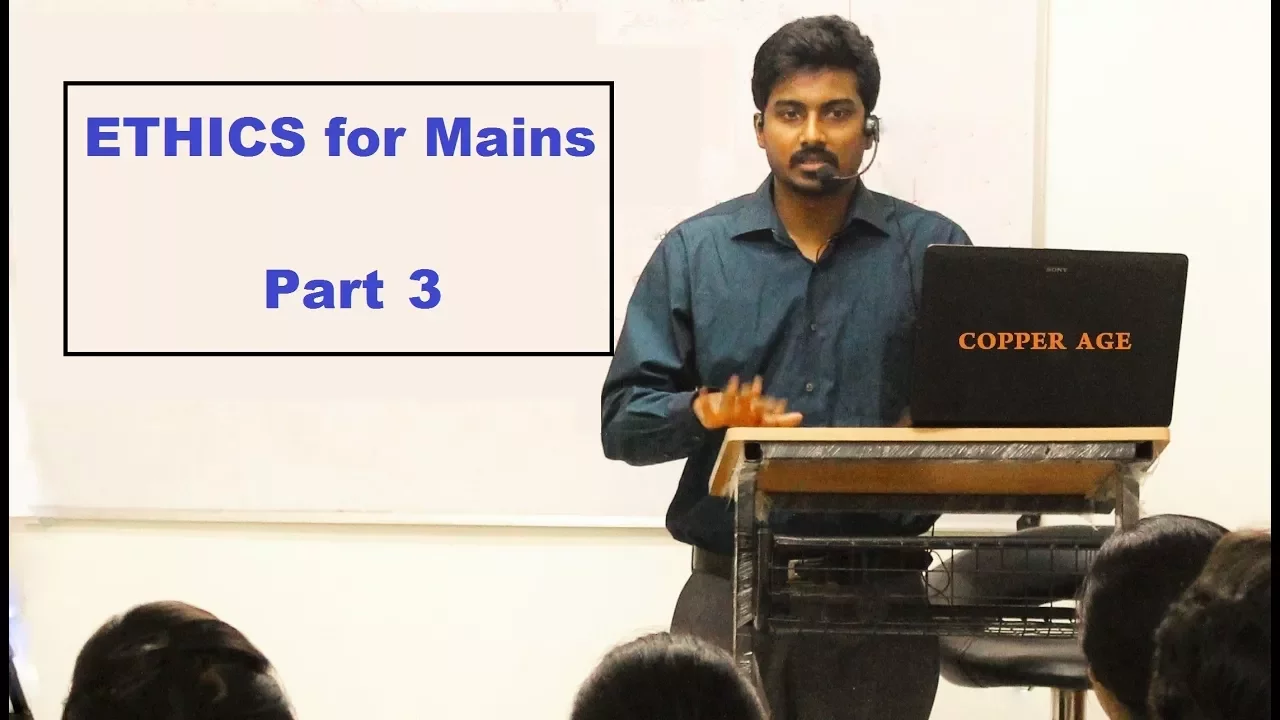 ETHICS for Mains

Part 3

SONY

COPPER AGE